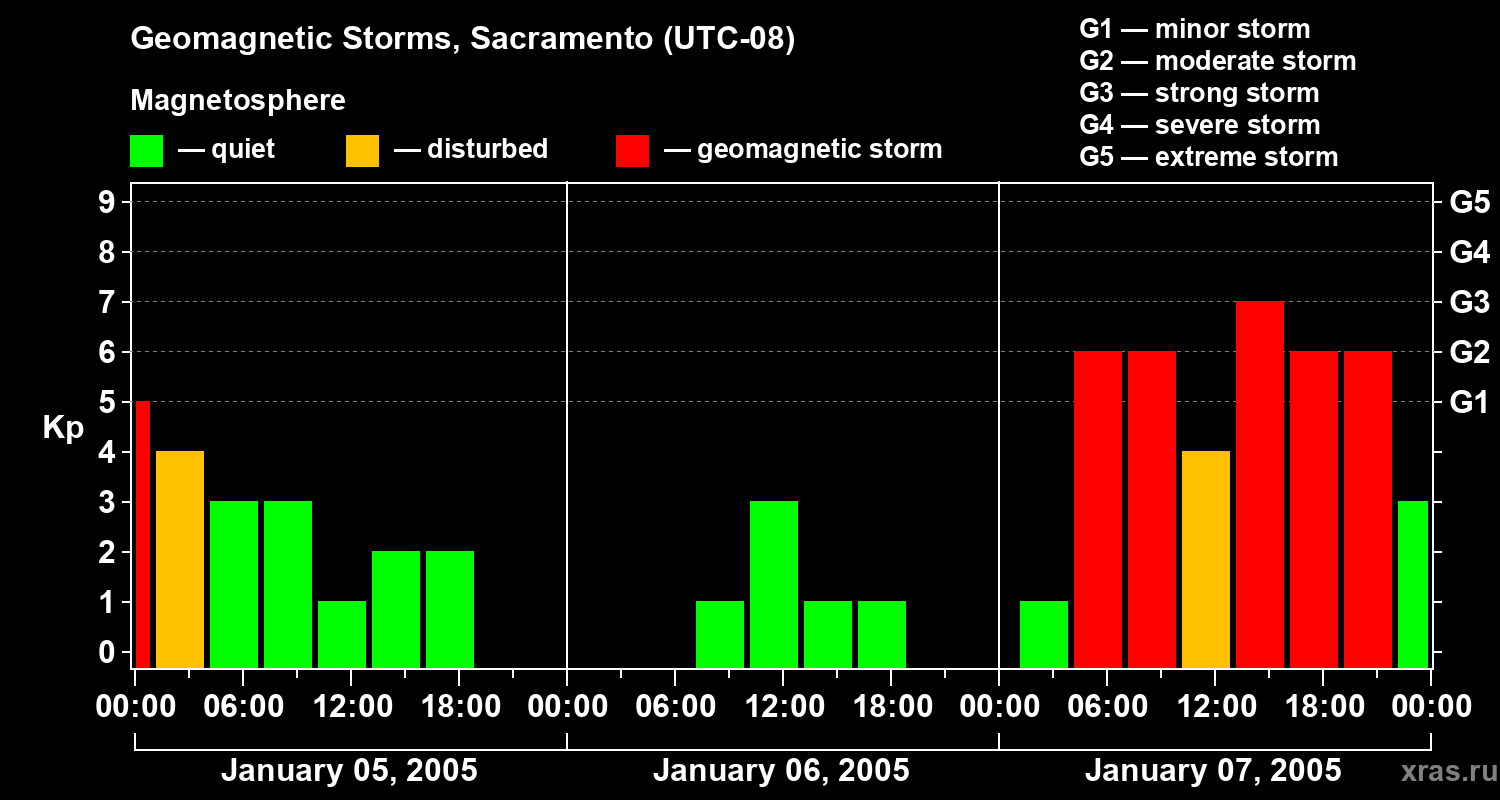 Geomagnetic Storms, Sacramento (UTC-08)

Magnetosphere

— quiet — disturbed — geomagnetic storm

G1 — minor storm
G2 — moderate storm
G3 — strong storm
G4 — severe storm
G5 — extreme storm

Kp

9
8
7
6
5
4
3
2
1
0

G5
G4
G3
G2
G1

00:00 06:00 12:00 18:00 00:00 06:00 12:00 18:00 00:00 06:00 12:00 18:00 00:00

January 05, 2005

January 06, 2005

January 07, 2005

xras.ru